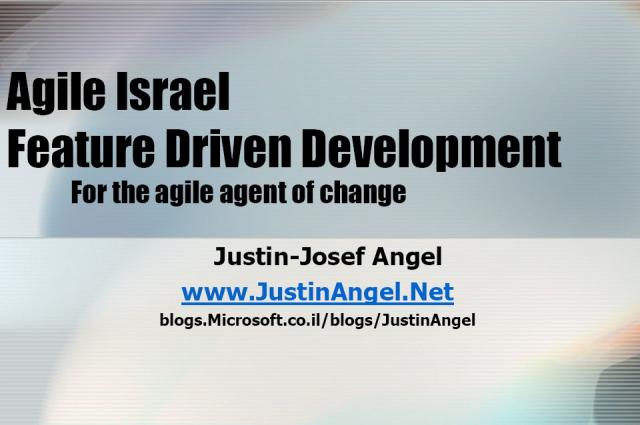 Agile Israel
Feature Driven Development

For the agile agent of change

Justin-Josef Angel

www.JustinAngel.Net

blogs.Microsoft.co.il/blogs/JustinAngel